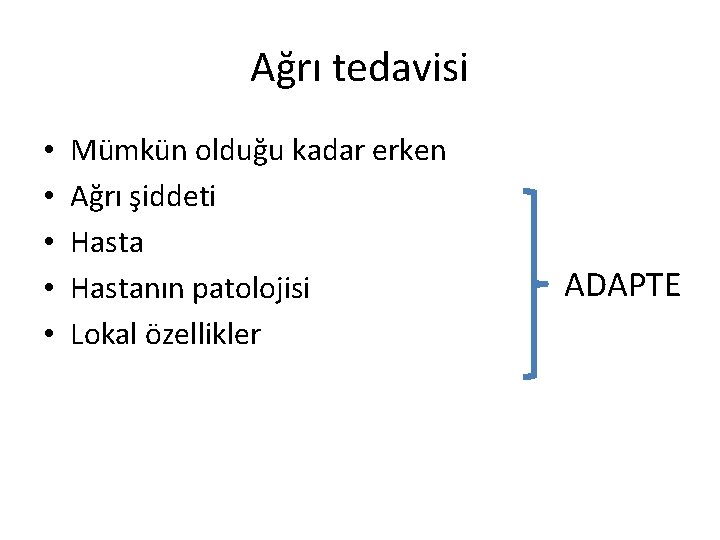 Ağrı tedavisi

• Mümkün olduğu kadar erken
• Ağrı şiddeti
• Hasta
• Hastanın patolojisi
• Lokal özellikler

ADAPTE